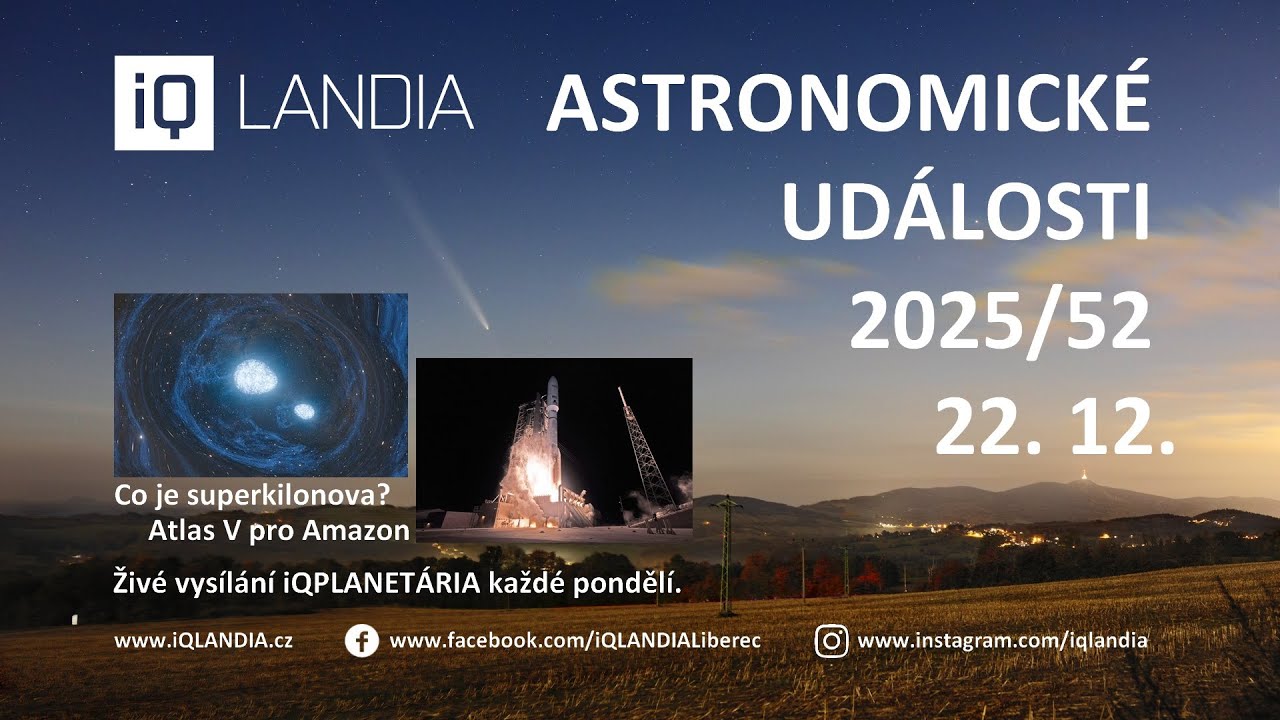 iQ LANDIA

ASTRONOMICKÉ UDÁLOSTI 2025/52 22. 12.

Co je superkilonova?
Atlas V pro Amazon

Živé vysílání iQPLANETÁRIA každé pondělí.

www.iQLANDIA.cz www.facebook.com/iQLANDIALiberec www.instagram.com/iqlandia